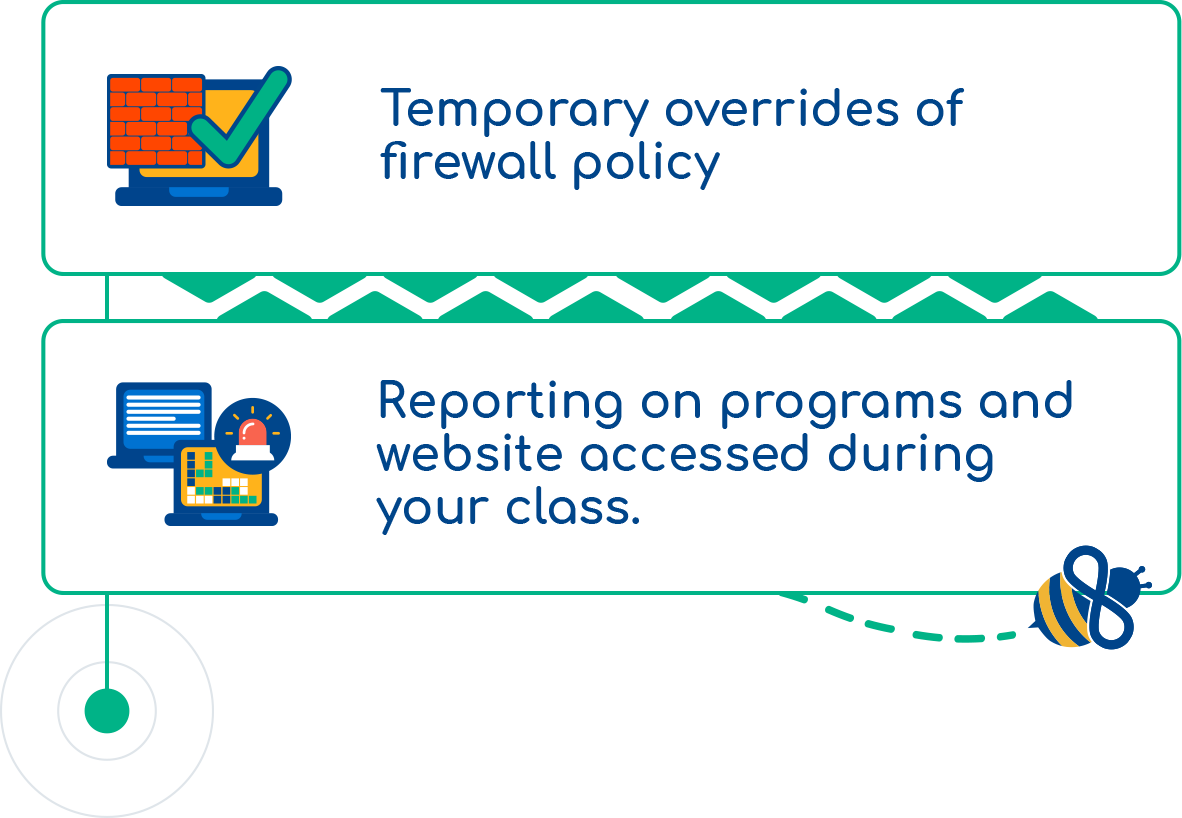 Temporary overrides of firewall policy

Reporting on programs and website accessed during your class.